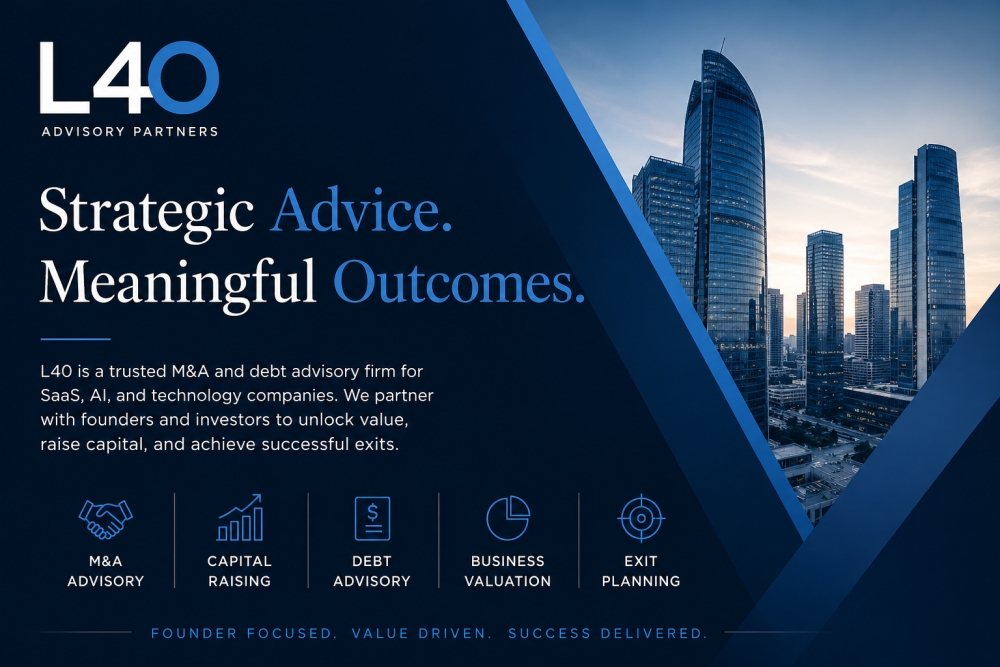 L40
ADVISORY PARTNERS

Strategic Advice.
Meaningful Outcomes.

L40 is a trusted M&A and debt advisory firm for SaaS, AI, and technology companies. We partner with founders and investors to unlock value, raise capital, and achieve successful exits.

M&A ADVISORY

CAPITAL RAISING

DEBT ADVISORY

BUSINESS VALUATION

EXIT PLANNING

FOUNDER FOCUSED. VALUE DRIVEN. SUCCESS DELIVERED.